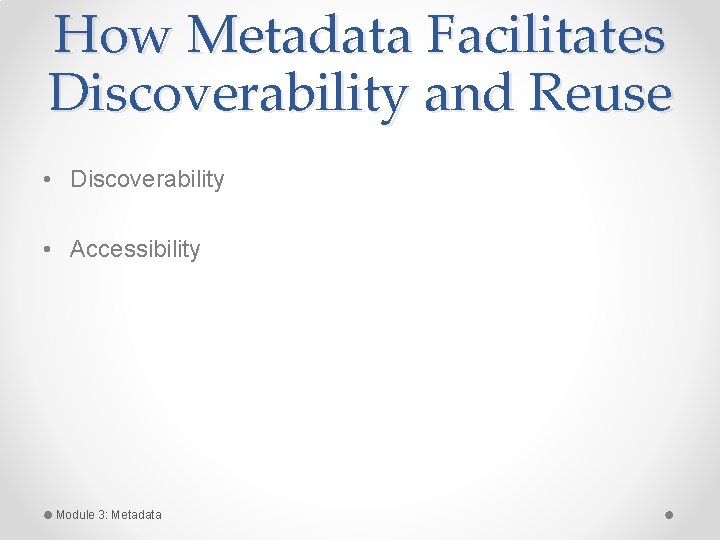 How Metadata Facilitates Discoverability and Reuse

• Discoverability

• Accessibility

Module 3: Metadata